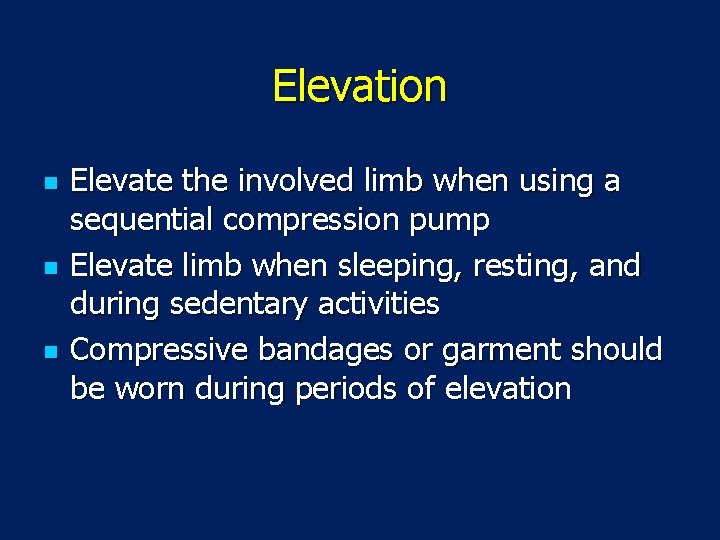 Elevation

- Elevate the involved limb when using a sequential compression pump
- Elevate limb when sleeping, resting, and during sedentary activities
- Compressive bandages or garment should be worn during periods of elevation